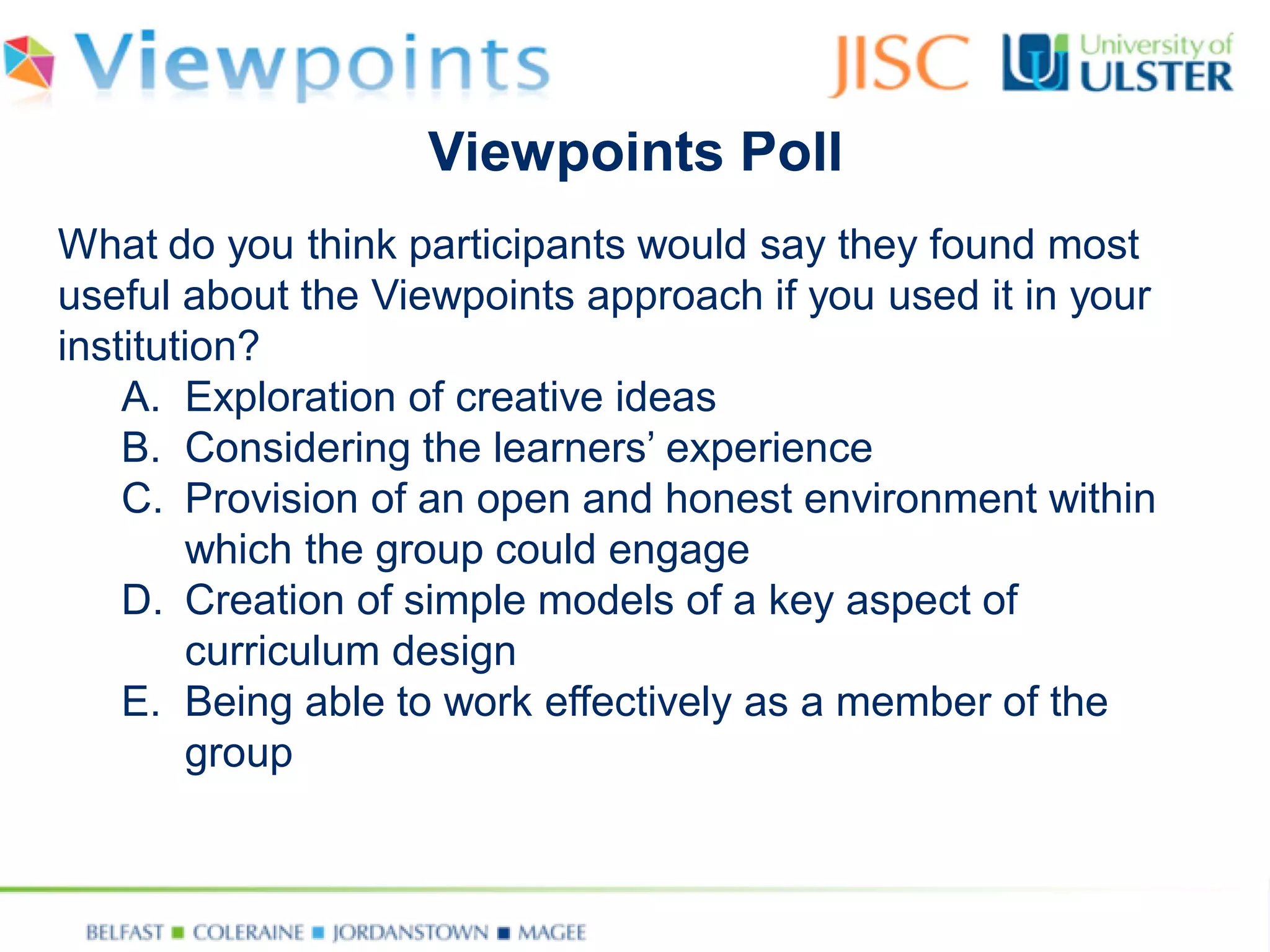 Viewpoints

JISC

University of ULSTER

Viewpoints Poll

What do you think participants would say they found most useful about the Viewpoints approach if you used it in your institution?

A. Exploration of creative ideas
B. Considering the learners' experience
C. Provision of an open and honest environment within which the group could engage
D. Creation of simple models of a key aspect of curriculum design
E. Being able to work effectively as a member of the group

BELFAST ■ COLERAINE ■ JORDANSTOWN ■ MAGEE